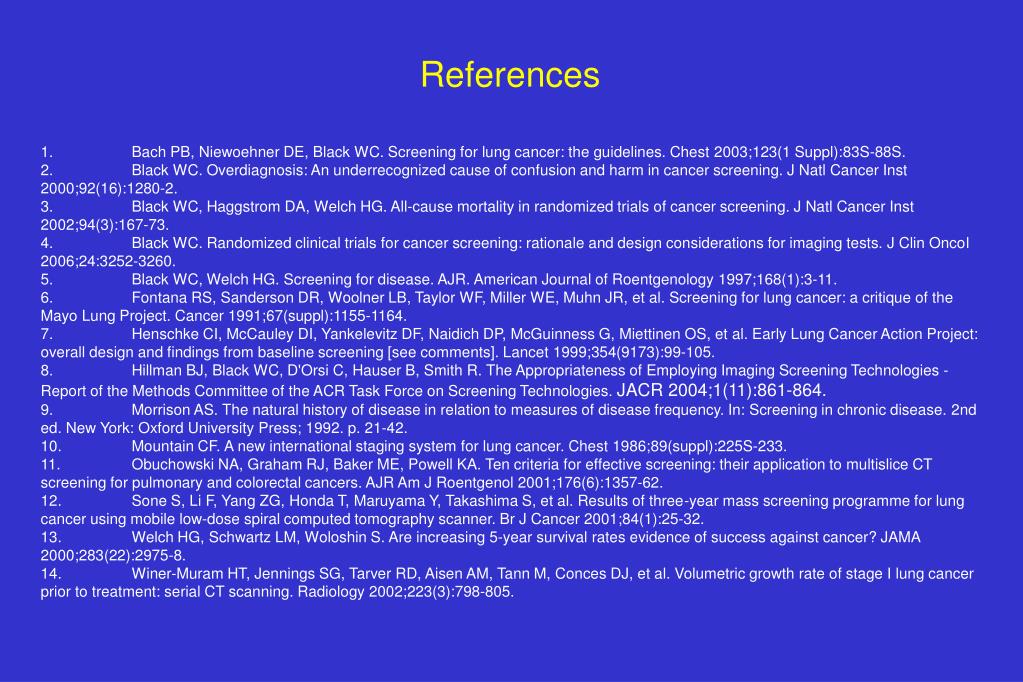 References

1. Bach PB, Niewoehner DE, Black WC. Screening for lung cancer: the guidelines. Chest 2003;123(1 Suppl):83S-88S.
2. Black WC. Overdiagnosis: An underrecognized cause of confusion and harm in cancer screening. J Natl Cancer Inst 2000;92(16):1280-2.
3. Black WC, Haggstrom DA, Welch HG. All-cause mortality in randomized trials of cancer screening. J Natl Cancer Inst 2002;94(3):167-73.
4. Black WC. Randomized clinical trials for cancer screening: rationale and design considerations for imaging tests. J Clin Oncol 2006;24:3252-3260.
5. Black WC, Welch HG. Screening for disease. AJR. American Journal of Roentgenology 1997;168(1):3-11.
6. Fontana RS, Sanderson DR, Woolner LB, Taylor WF, Miller WE, Muhn JR, et al. Screening for lung cancer: a critique of the Mayo Lung Project. Cancer 1991;67(suppl):1155-1164.
7. Henschke CI, McCauley DI, Yankelevitz DF, Naidich DP, McGuinness G, Miettinen OS, et al. Early Lung Cancer Action Project: overall design and findings from baseline screening [see comments]. Lancet 1999;354(9173):99-105.
8. Hillman BJ, Black WC, D'Orsi C, Hauser B, Smith R. The Appropriateness of Employing Imaging Screening Technologies - Report of the Methods Committee of the ACR Task Force on Screening Technologies. JACR 2004;1(11):861-864.
9. Morrison AS. The natural history of disease in relation to measures of disease frequency. In: Screening in chronic disease. 2nd ed. New York: Oxford University Press; 1992. p. 21-42.
10. Mountain CF. A new international staging system for lung cancer. Chest 1986;89(suppl):225S-233.
11. Obuchowski NA, Graham RJ, Baker ME, Powell KA. Ten criteria for effective screening: their application to multislice CT screening for pulmonary and colorectal cancers. AJR Am J Roentgenol 2001;176(6):1357-62.
12. Sone S, Li F, Yang ZG, Honda T, Maruyama Y, Takashima S, et al. Results of three-year mass screening programme for lung cancer using mobile low-dose spiral computed tomography scanner. Br J Cancer 2001;84(1):25-32.
13. Welch HG, Schwartz LM, Woloshin S. Are increasing 5-year survival rates evidence of success against cancer? JAMA 2000;283(22):2975-8.
14. Winer-Muram HT, Jennings SG, Tarver RD, Aisen AM, Tann M, Conces DJ, et al. Volumetric growth rate of stage I lung cancer prior to treatment: serial CT scanning. Radiology 2002;223(3):798-805.